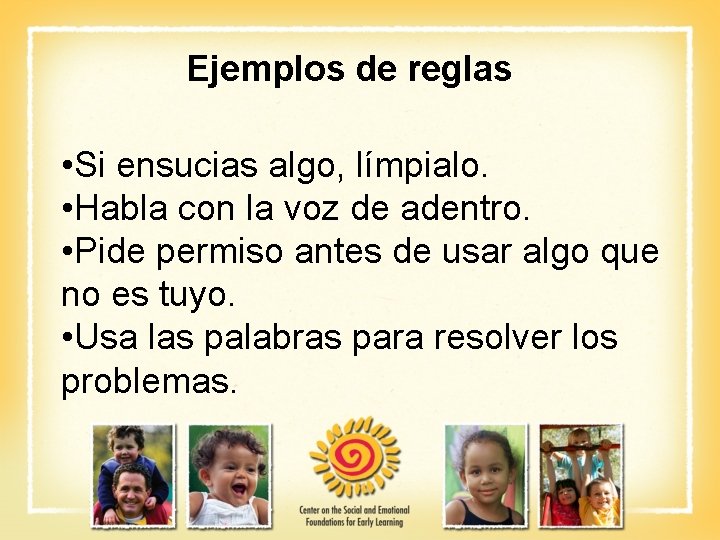 Ejemplos de reglas

•Si ensucias algo, límpialo.
•Habla con la voz de adentro.
•Pide permiso antes de usar algo que no es tuyo.
•Usa las palabras para resolver los problemas.

Center on the Social and Emotional Foundations for Early Learning